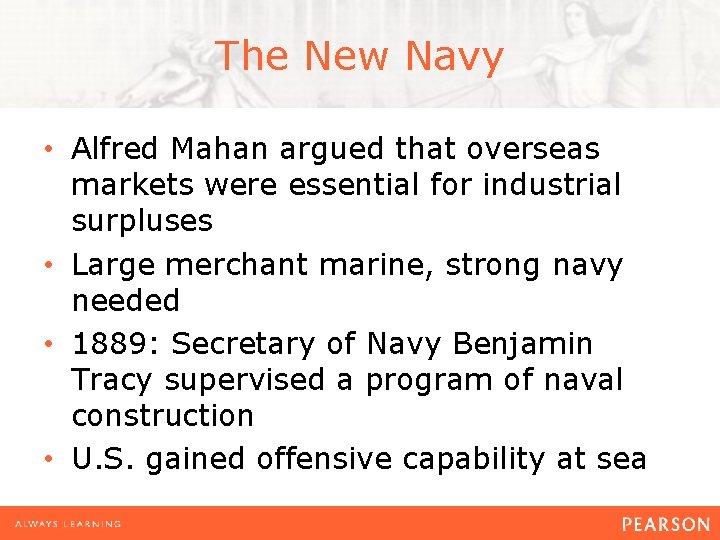 The New Navy

• Alfred Mahan argued that overseas markets were essential for industrial surpluses
• Large merchant marine, strong navy needed
• 1889: Secretary of Navy Benjamin Tracy supervised a program of naval construction
• U.S. gained offensive capability at sea

ALWAYS LEARNING

PEARSON